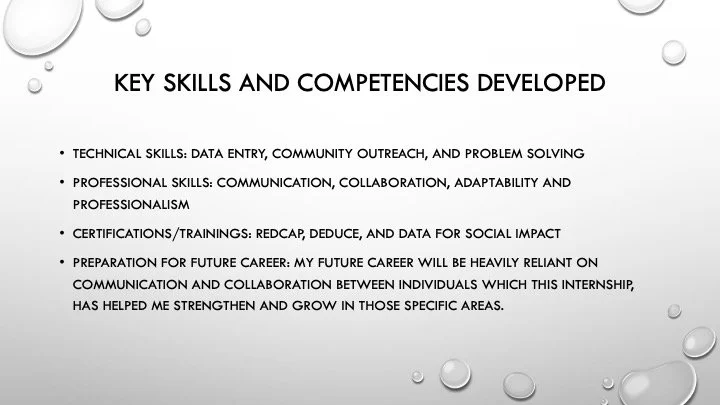 KEY SKILLS AND COMPETENCIES DEVELOPED

• TECHNICAL SKILLS: DATA ENTRY, COMMUNITY OUTREACH, AND PROBLEM SOLVING

• PROFESSIONAL SKILLS: COMMUNICATION, COLLABORATION, ADAPTABILITY AND PROFESSIONALISM

• CERTIFICATIONS/TRAININGS: REDCAP, DEDUCE, AND DATA FOR SOCIAL IMPACT

• PREPARATION FOR FUTURE CAREER: MY FUTURE CAREER WILL BE HEAVILY RELIANT ON COMMUNICATION AND COLLABORATION BETWEEN INDIVIDUALS WHICH THIS INTERNSHIP, HAS HELPED ME STRENGTHEN AND GROW IN THOSE SPECIFIC AREAS.